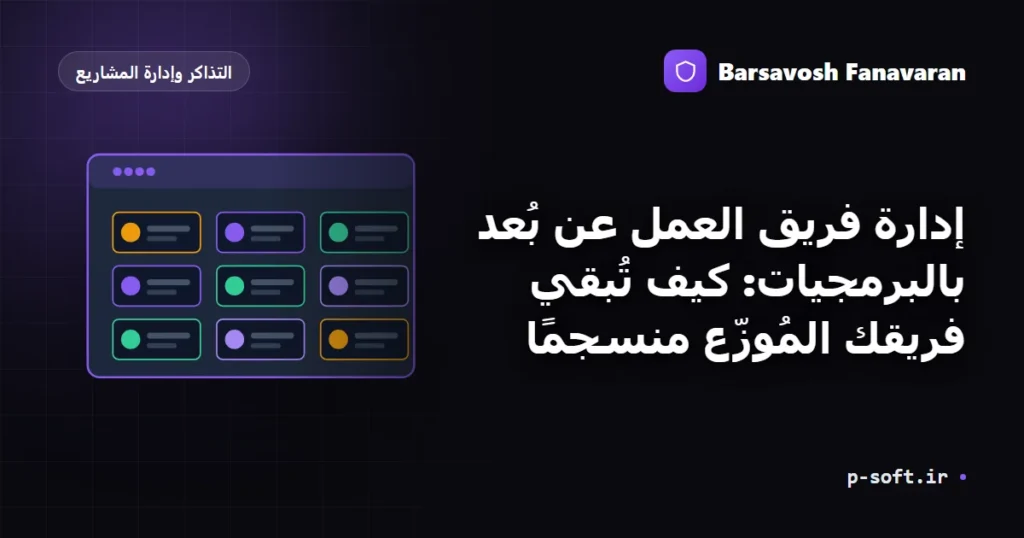 Barsavosh Fanavaran

التذاكر وإدارة المشاريع

إدارة فريق العمل عن بُعد بالبرمجيات: كيف تُبقي فريقك المُوزّع منسجمًا

p-soft.ir •